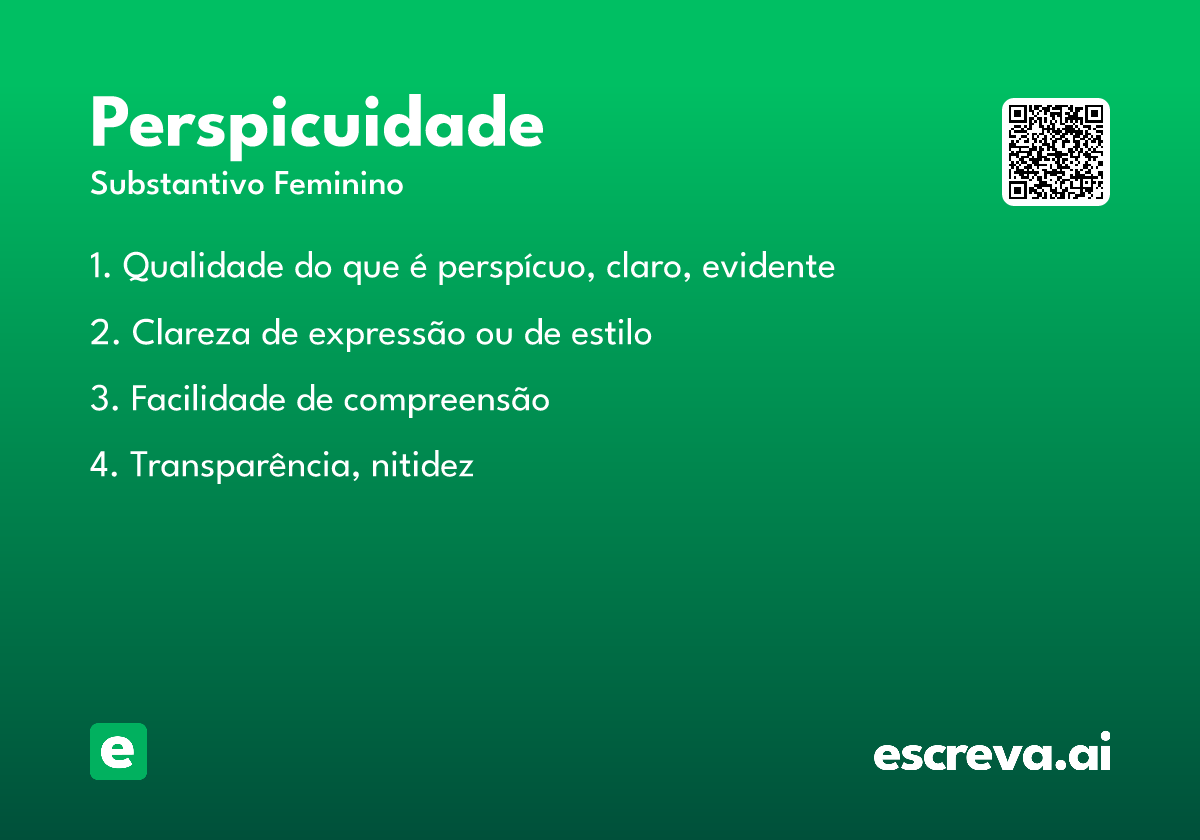 Perspicuidade
Substantivo Feminino

1. Qualidade do que é perspícuo, claro, evidente

2. Clareza de expressão ou de estilo

3. Facilidade de compreensão

4. Transparência, nitidez

e

escreva.ai